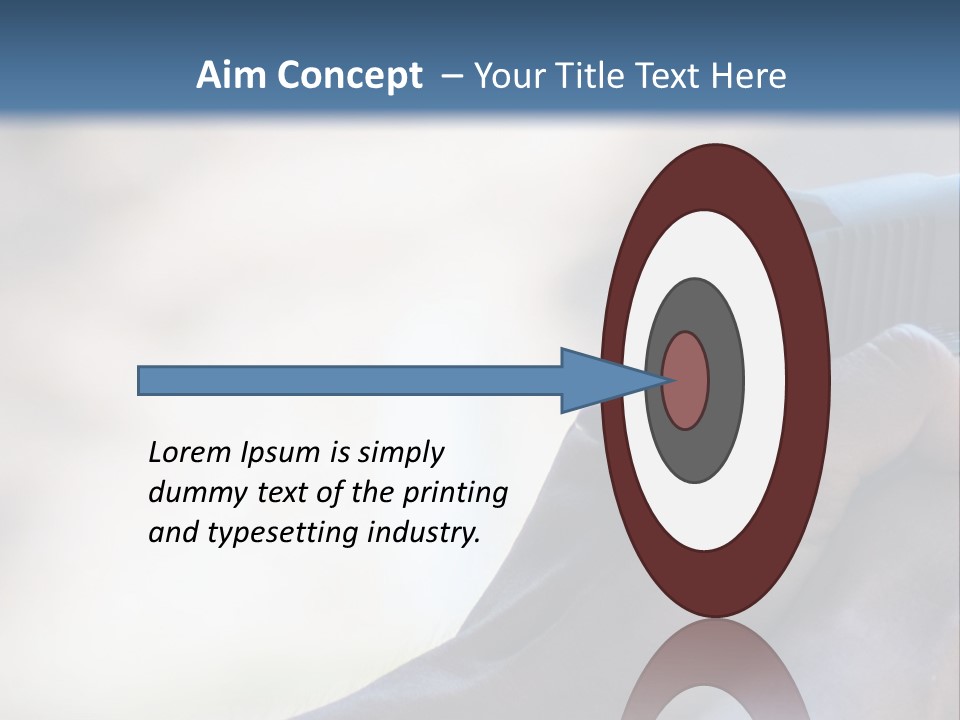 Aim Concept – Your Title Text Here

Lorem Ipsum is simply dummy text of the printing and typesetting industry.